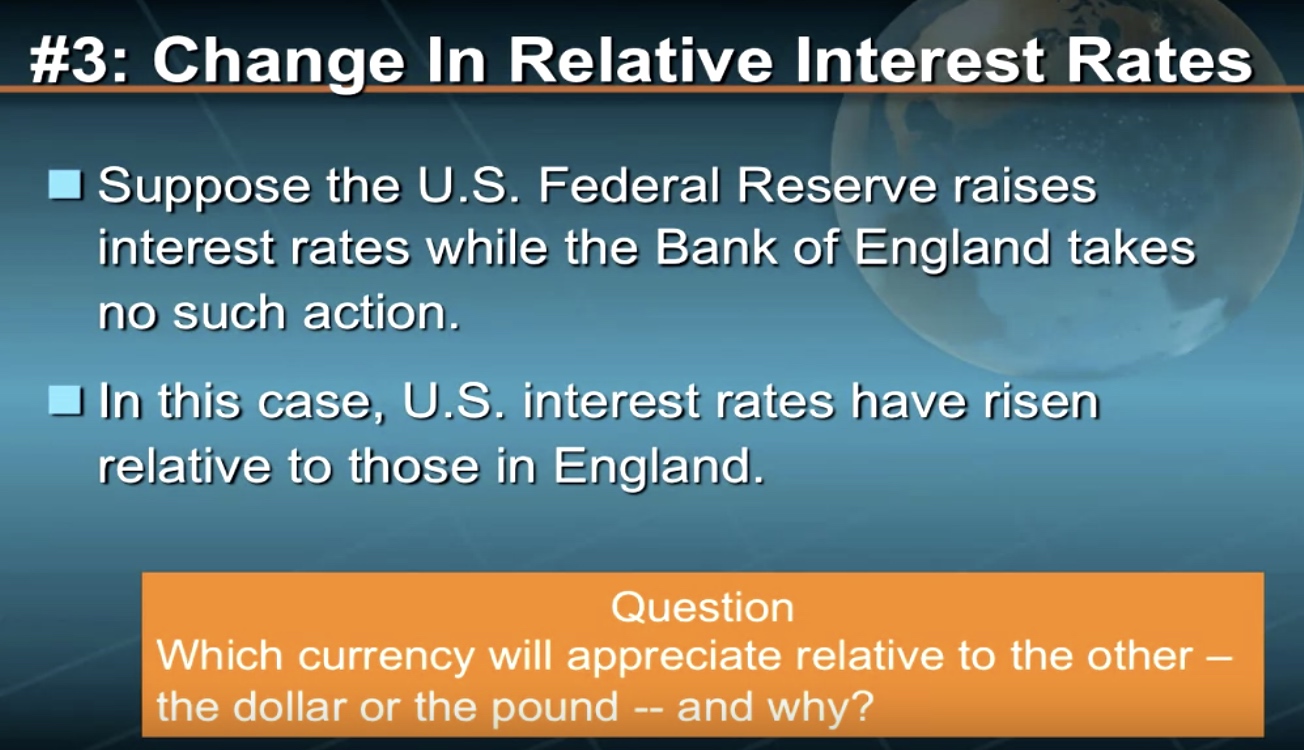 #3: Change In Relative Interest Rates

Suppose the U.S. Federal Reserve raises interest rates while the Bank of England takes no such action.

In this case, U.S. interest rates have risen relative to those in England.

Question
Which currency will appreciate relative to the other – the dollar or the pound -- and why?